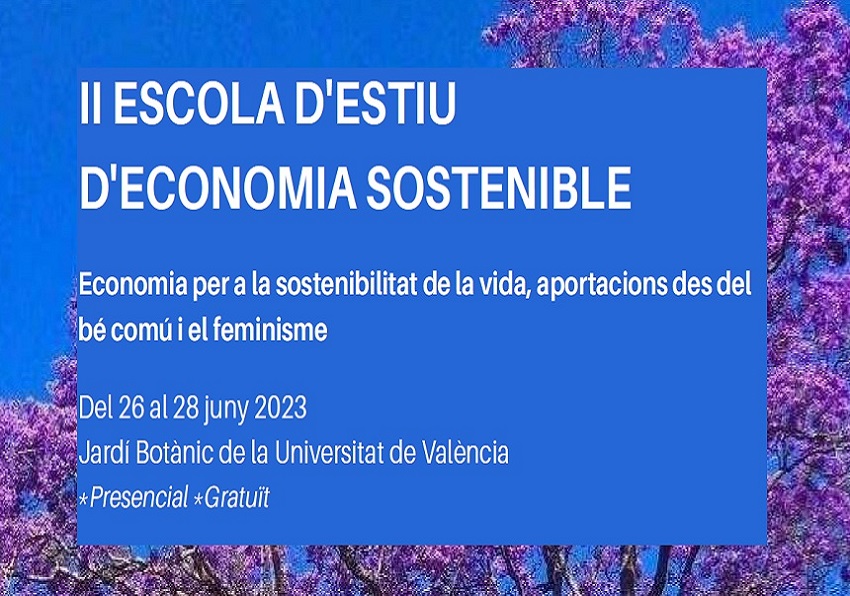 II ESCOLA D'ESTIU D'ECONOMIA SOSTENIBLE

Economia per a la sostenibilitat de la vida, aportacions des del bé comú i el feminisme

Del 26 al 28 juny 2023
Jardí Botànic de la Universitat de València
*Presencial *Gratuït